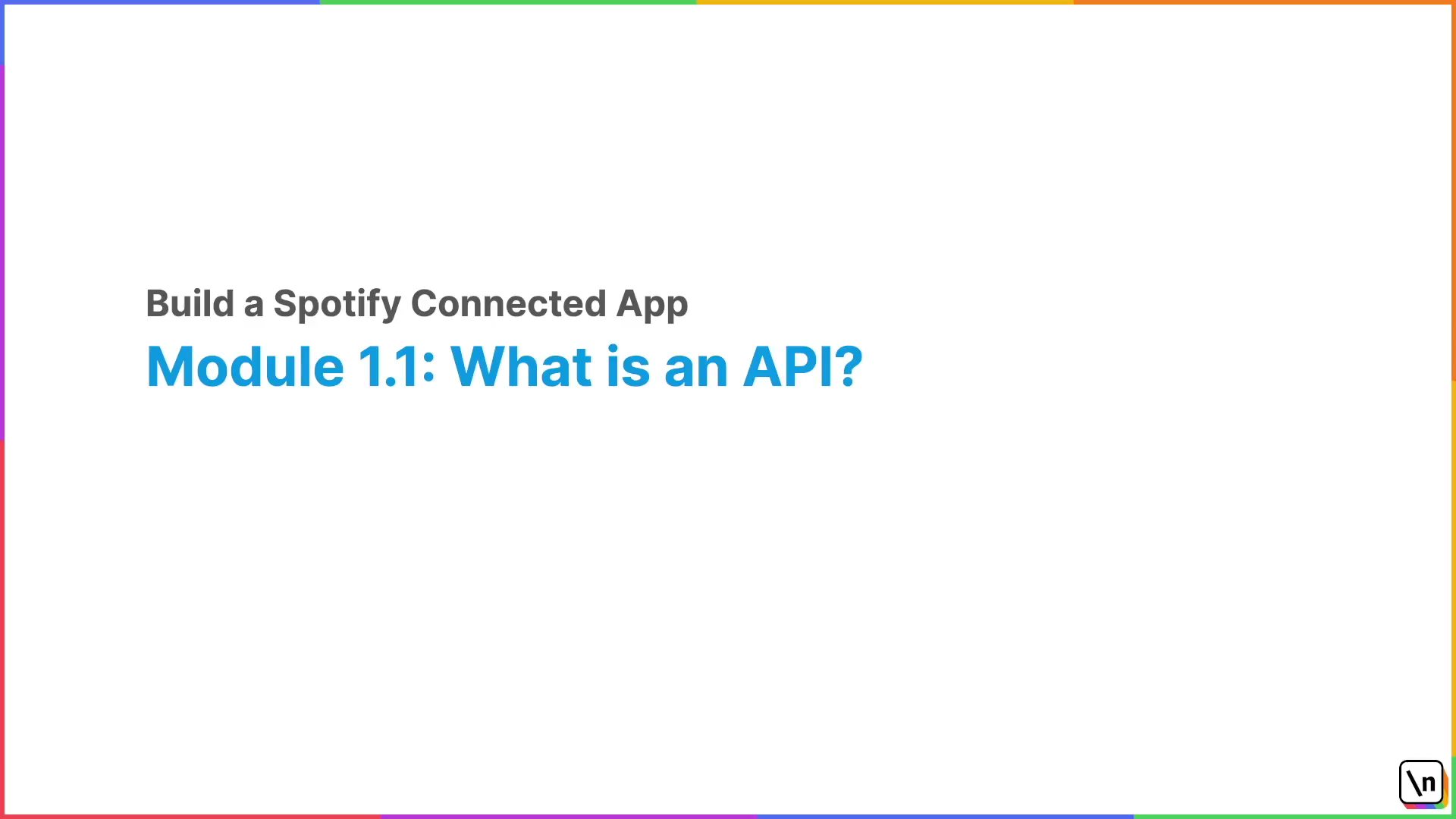 Build a Spotify Connected App

Module 1.1: What is an API?

\n